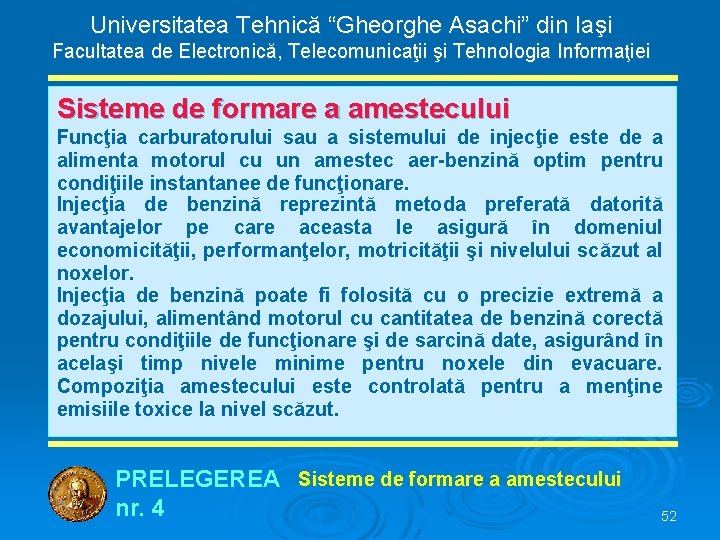 Universitatea Tehnică “Gheorghe Asachi” din Iaşi
Facultatea de Electronică, Telecomunicaţii şi Tehnologia Informaţiei

Sisteme de formare a amestecului

Funcţia carburatorului sau a sistemului de injecţie este de a alimenta motorul cu un amestec aer-benzină optim pentru condiţiile instantanee de funcţionare.
Injecţia de benzină reprezintă metoda preferată datorită avantajelor pe care aceasta le asigură în domeniul economicităţii, performanţelor, motricităţii şi nivelului scăzut al noxelor.
Injecţia de benzină poate fi folosită cu o precizie extremă a dozajului, alimentând motorul cu cantitatea de benzină corectă pentru condiţiile de funcţionare şi de sarcină date, asigurând în acelaşi timp nivele minime pentru noxele din evacuare. Compoziţia amestecului este controlată pentru a menţine emisiile toxice la nivel scăzut.

PRELEGEREA nr. 4
Sisteme de formare a amestecului

52